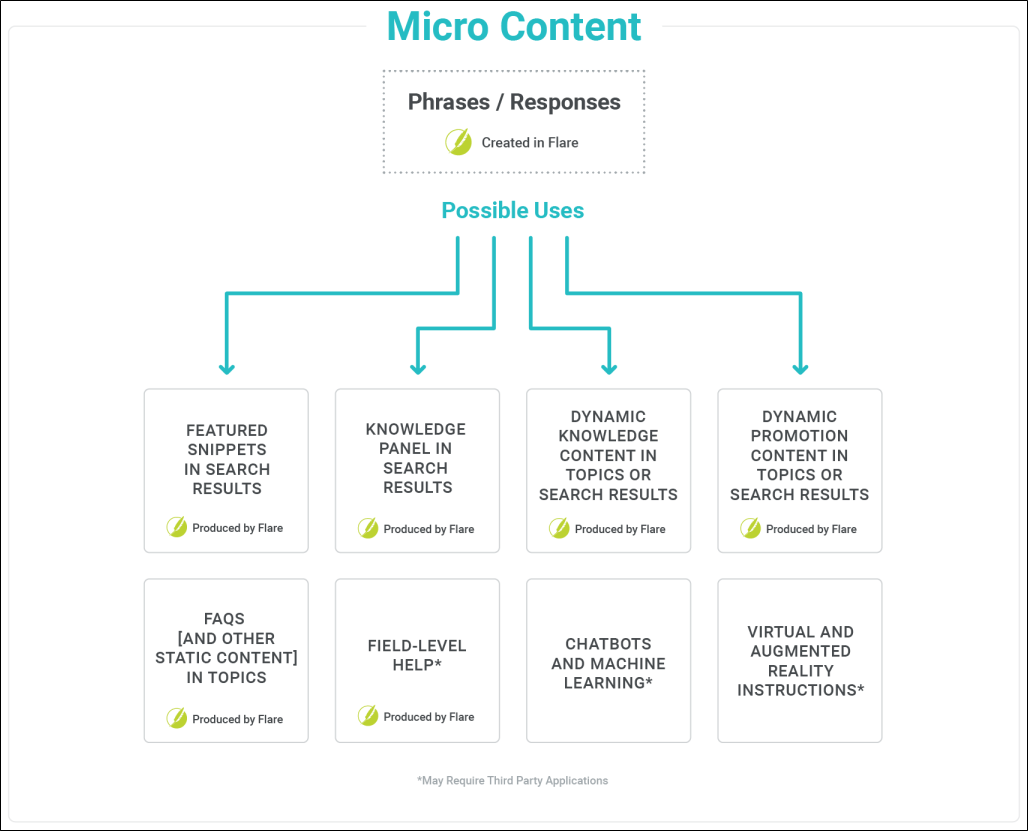 Micro Content

Phrases / Responses

Created in Flare

Possible Uses

FEATURED SNIPPETS IN SEARCH RESULTS

Produced by Flare

KNOWLEDGE PANEL IN SEARCH RESULTS

Produced by Flare

DYNAMIC KNOWLEDGE CONTENT IN TOPICS OR SEARCH RESULTS

Produced by Flare

DYNAMIC PROMOTION CONTENT IN TOPICS OR SEARCH RESULTS

Produced by Flare

FAQS [AND OTHER STATIC CONTENT] IN TOPICS

Produced by Flare

FIELD-LEVEL HELP*

Produced by Flare

CHATBOTS AND MACHINE LEARNING*

VIRTUAL AND AUGMENTED REALITY INSTRUCTIONS*

*May Require Third Party Applications